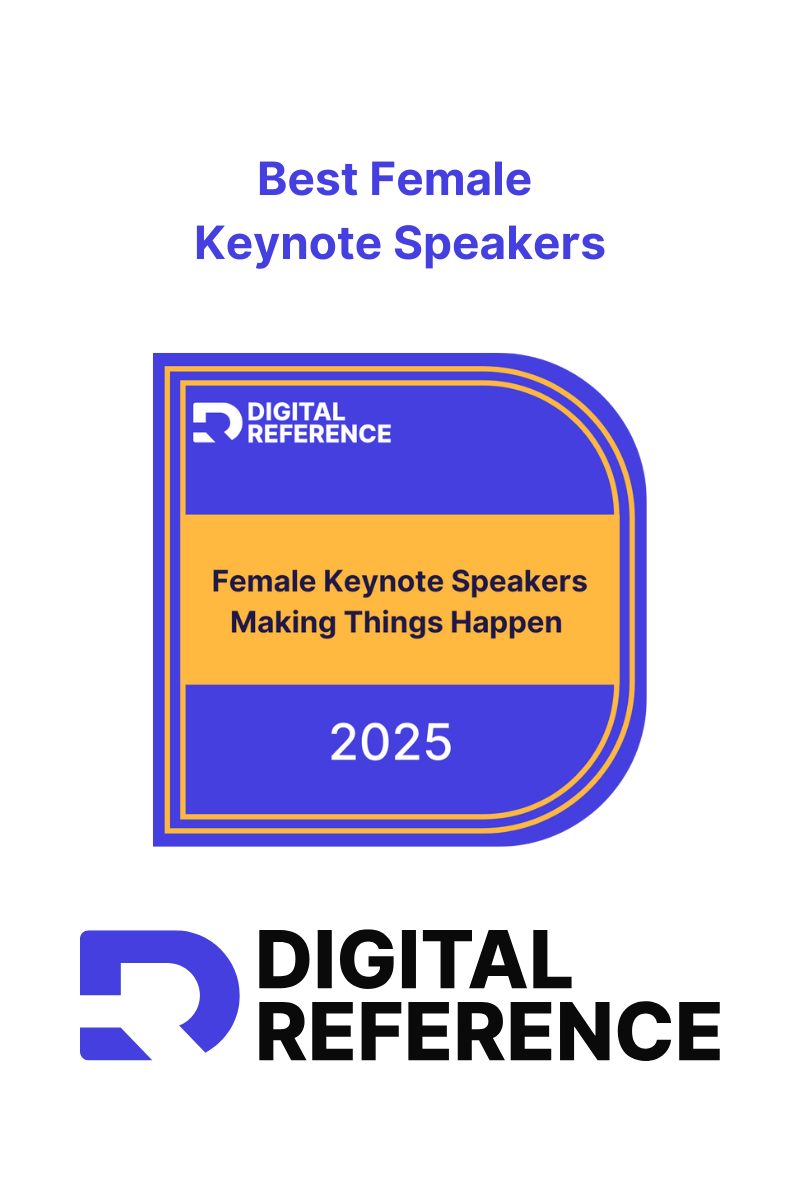 Best Female Keynote Speakers

DIGITAL REFERENCE

Female Keynote Speakers Making Things Happen

2025

DIGITAL REFERENCE